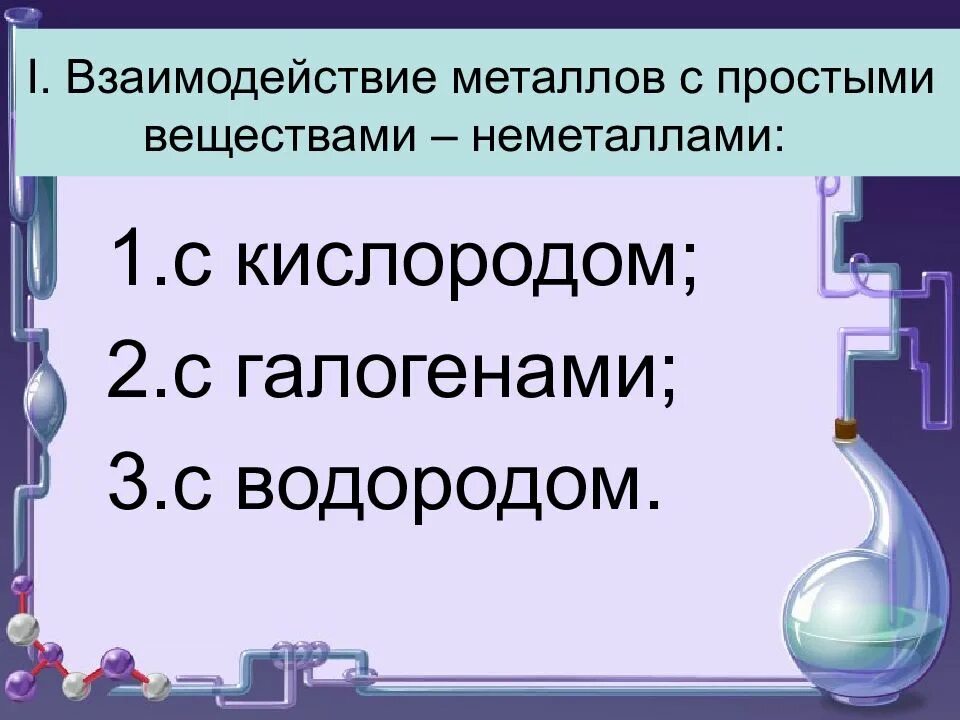 I. Взаимодействие металлов с простыми веществами – неметаллами:

1.с кислородом;
2.с галогенами;
3.с водородом.